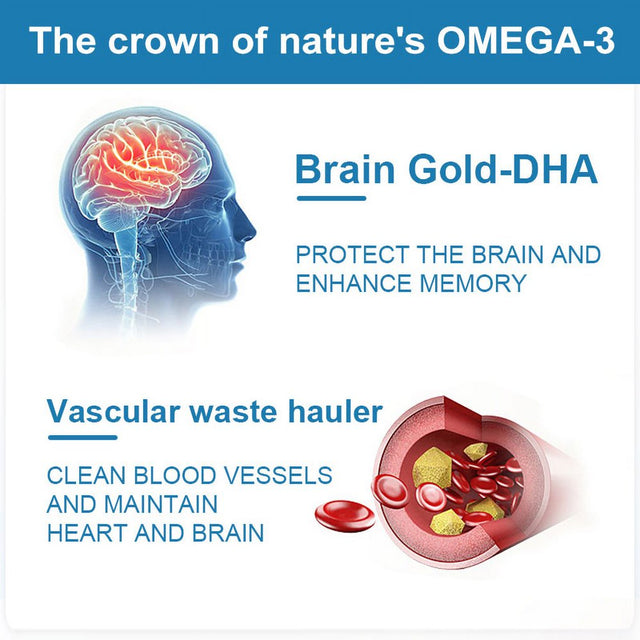 The crown of nature's OMEGA-3

Brain Gold-DHA

PROTECT THE BRAIN AND ENHANCE MEMORY

Vascular waste hauler

CLEAN BLOOD VESSELS AND MAINTAIN HEART AND BRAIN